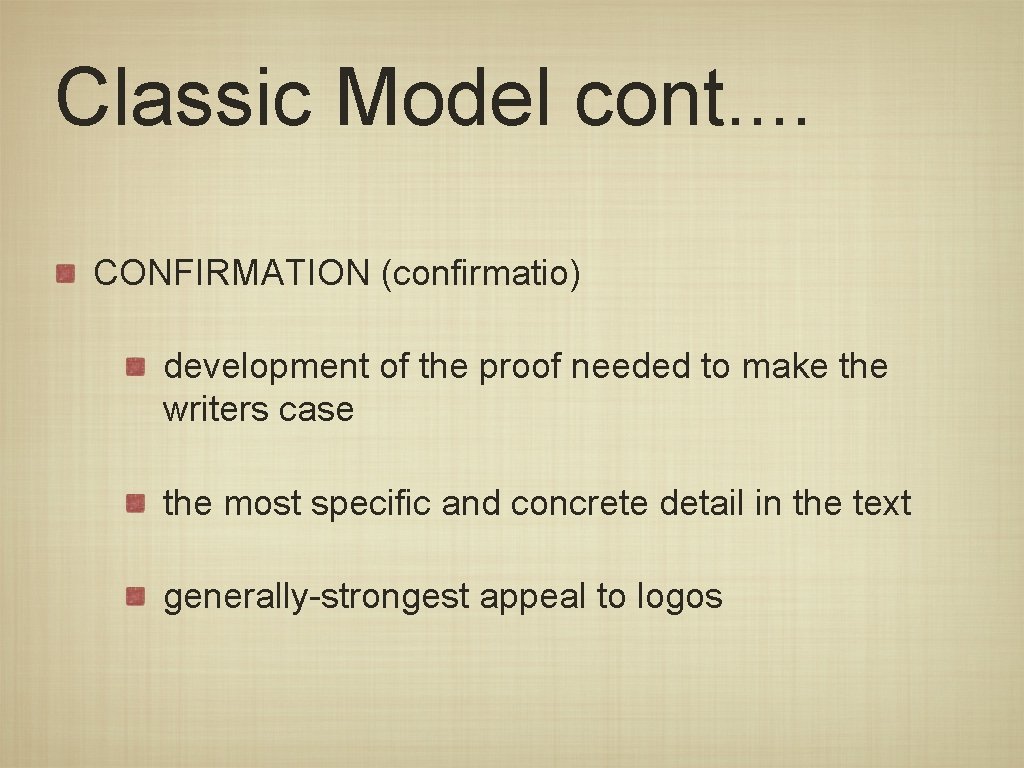 Classic Model cont....

CONFIRMATION (confirmatio)

development of the proof needed to make the writers case

the most specific and concrete detail in the text

generally-strongest appeal to logos